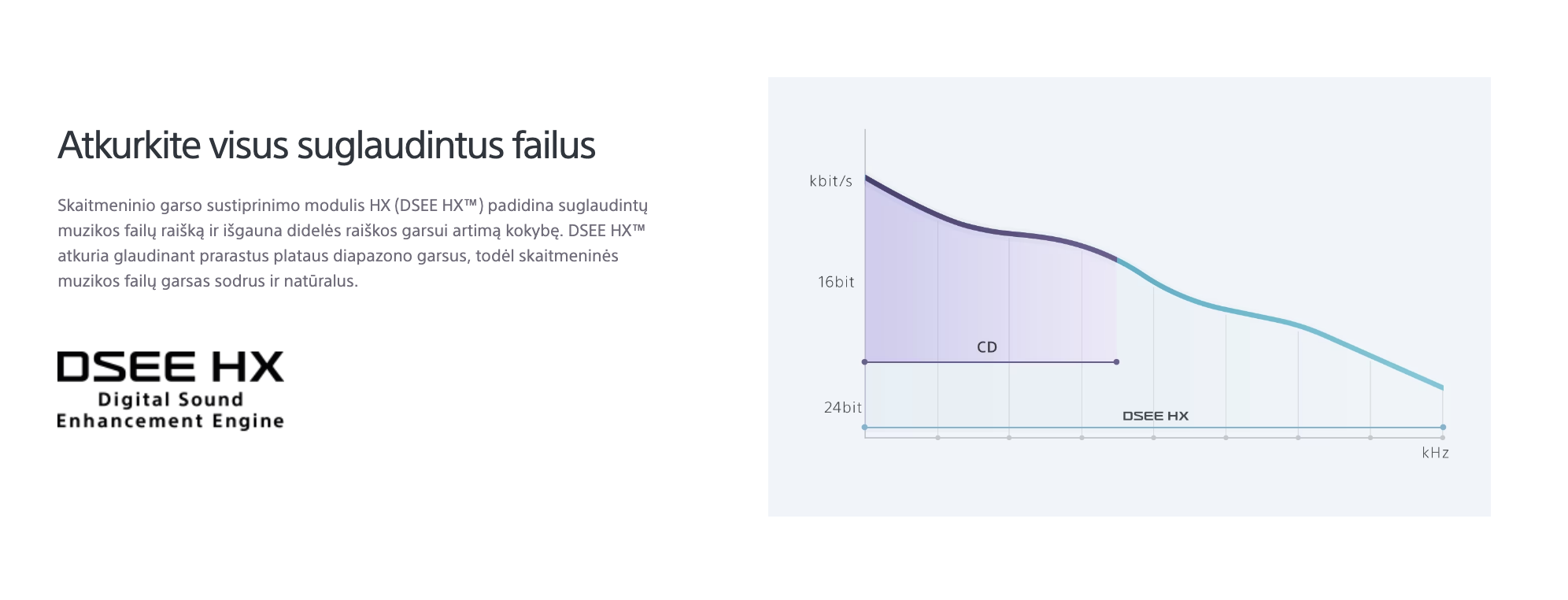 Atkurkite visus suglaudintus failus

Skaitmeninio garso sustiprinimo modulis HX (DSEE HX™) padidina suglaudintų muzikos failų raišką ir išgauna didelės raiškos garsui artimą kokybę. DSEE HX™ atkuria glaudinant prarastus plataus diapazono garsus, todėl skaitmeninės muzikos failų garsas sodrus ir natūralus.

DSEE HX
Digital Sound
Enhancement Engine

kbit/s
16bit
CD
24bit
DSEE HX
kHz